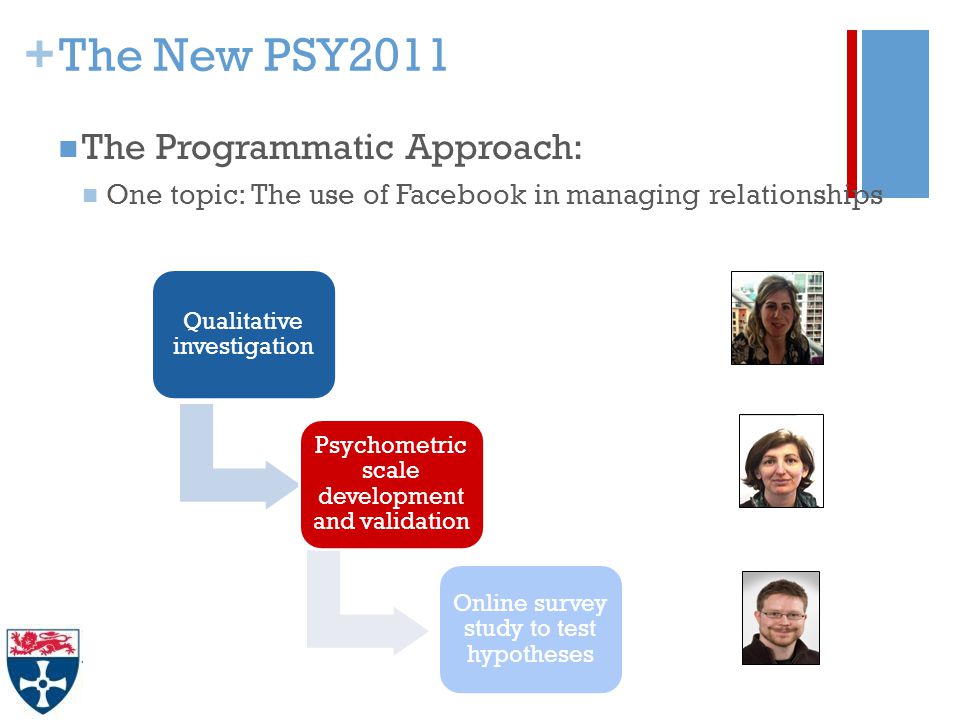 +The New PSY2011

The Programmatic Approach:

One topic: The use of Facebook in managing relationships

Qualitative investigation

Psychometric scale development and validation

Online survey study to test hypotheses